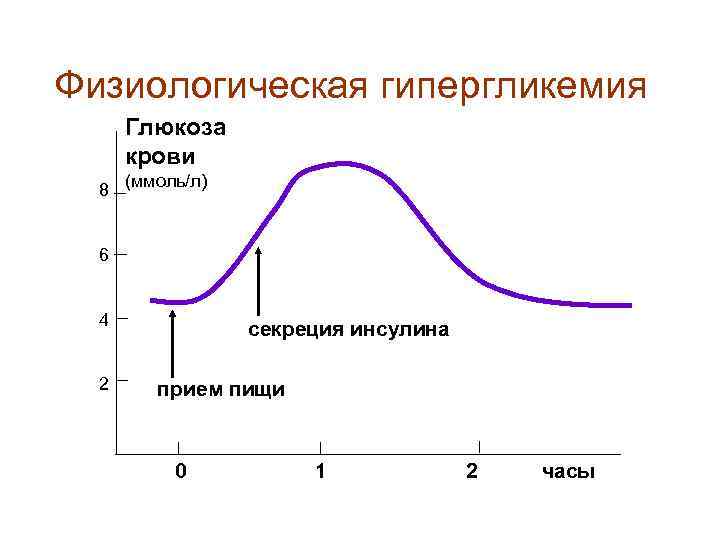 Физиологическая гипергликемия

Глюкоза крови (ммоль/л)

8

6

4

2

секреция инсулина

прием пищи

0

1

2

часы